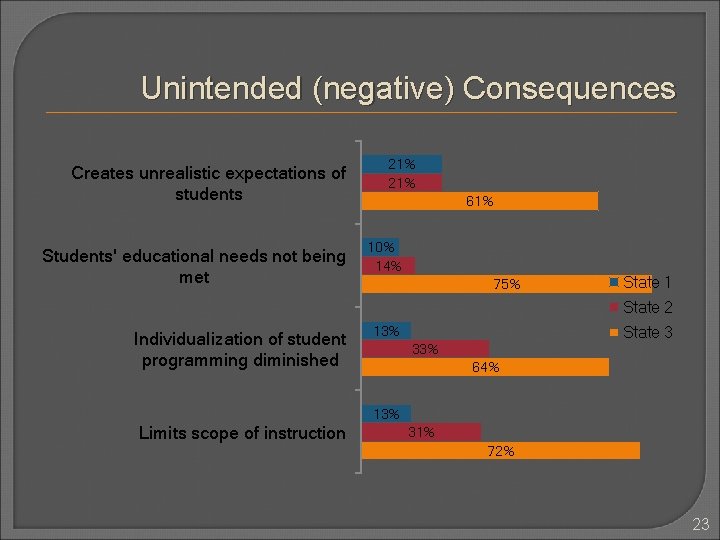 Unintended (negative) Consequences

Creates unrealistic expectations of students
21%
21%
61%

Students' educational needs not being met
10%
14%
75%

Individualization of student programming diminished
13%
33%
64%

Limits scope of instruction
13%
31%
72%

State 1
State 2
State 3

23